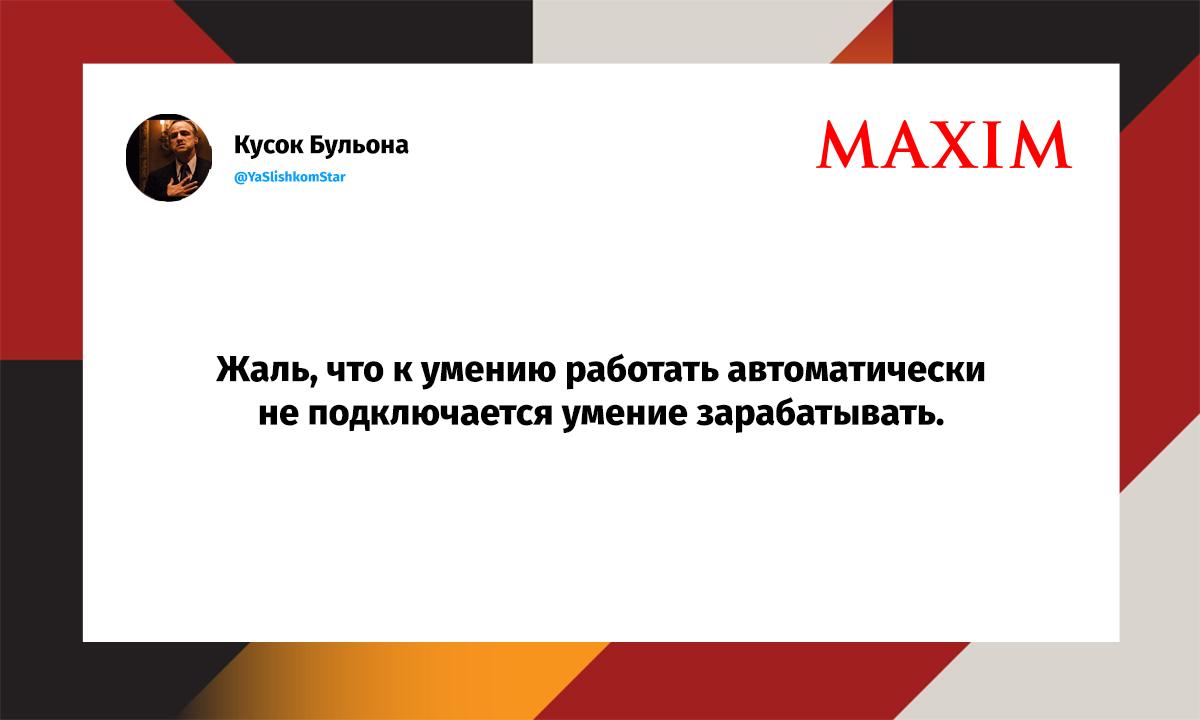 Кусок Бульона
@YaSlishkomStar

MAXIM

Жаль, что к умению работать автоматически не подключается умение зарабатывать.